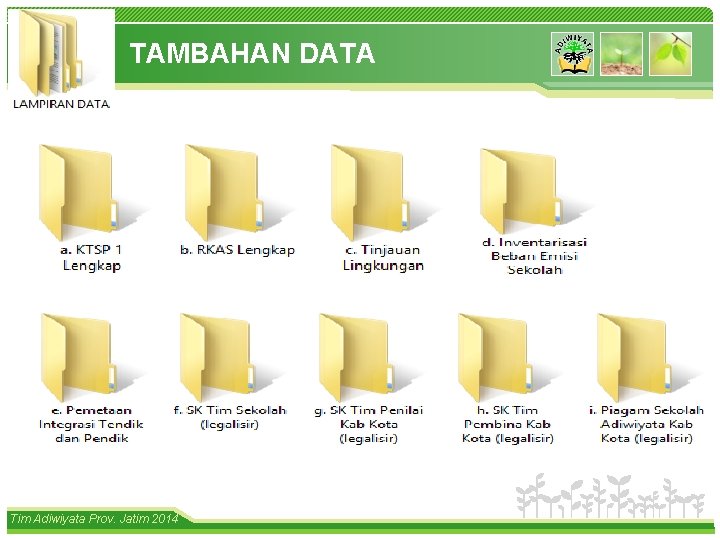 LAMPIRAN DATA

TAMBAHAN DATA

ADIWIYATA

a. KTSP 1 Lengkap

b. RKAS Lengkap

c. Tinjauan Lingkungan

d. Inventarisasi Beban Emisi Sekolah

e. Pemetaan Integrasi Tendik dan Pendik

f. SK Tim Sekolah (legalisir)

g. SK Tim Penilai Kab Kota (legalisir)

h. SK Tim Pembina Kab Kota (legalisir)

i. Piagam Sekolah Adiwiyata Kab Kota (legalisir)

Tim Adiwiyata Prov. Jatim 2014